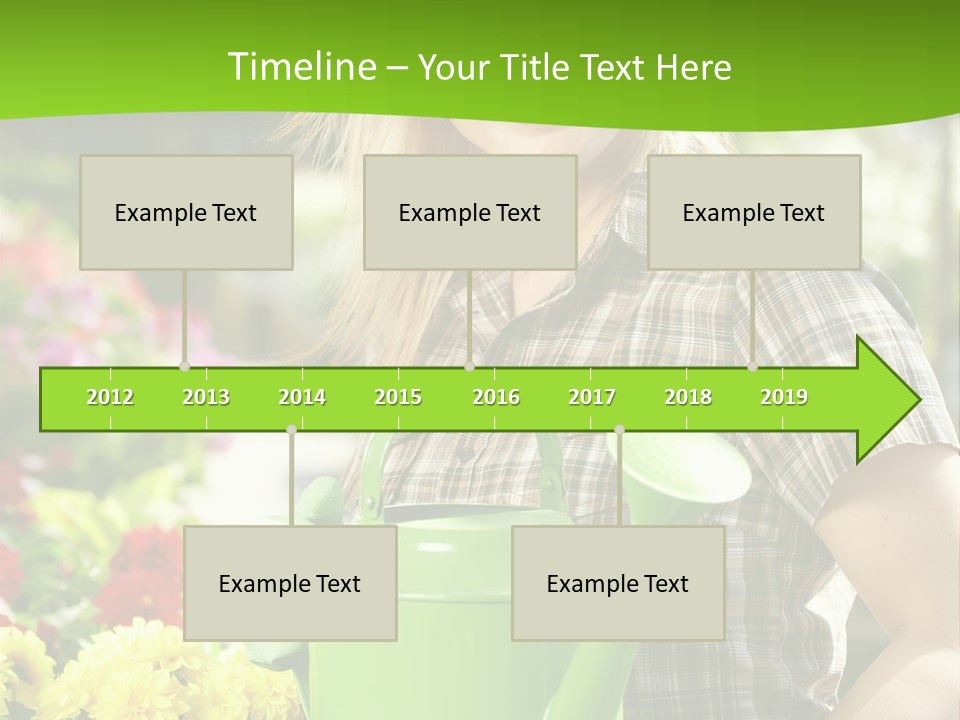 Timeline – Your Title Text Here

Example Text

Example Text

Example Text

2012 2013 2014 2015 2016 2017 2018 2019

Example Text

Example Text